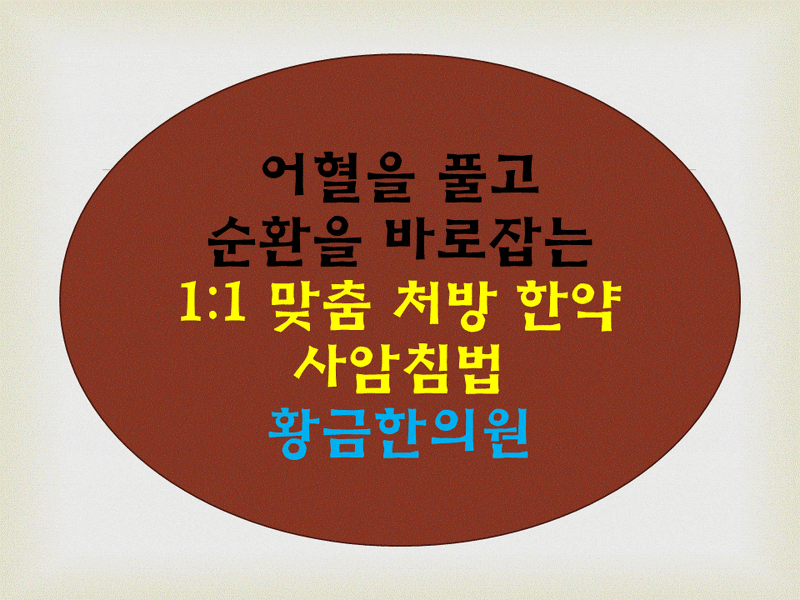 어혈을 풀고
순환을 바로잡는
1:1 맞춤 처방 한약
사암침법
황금한의원